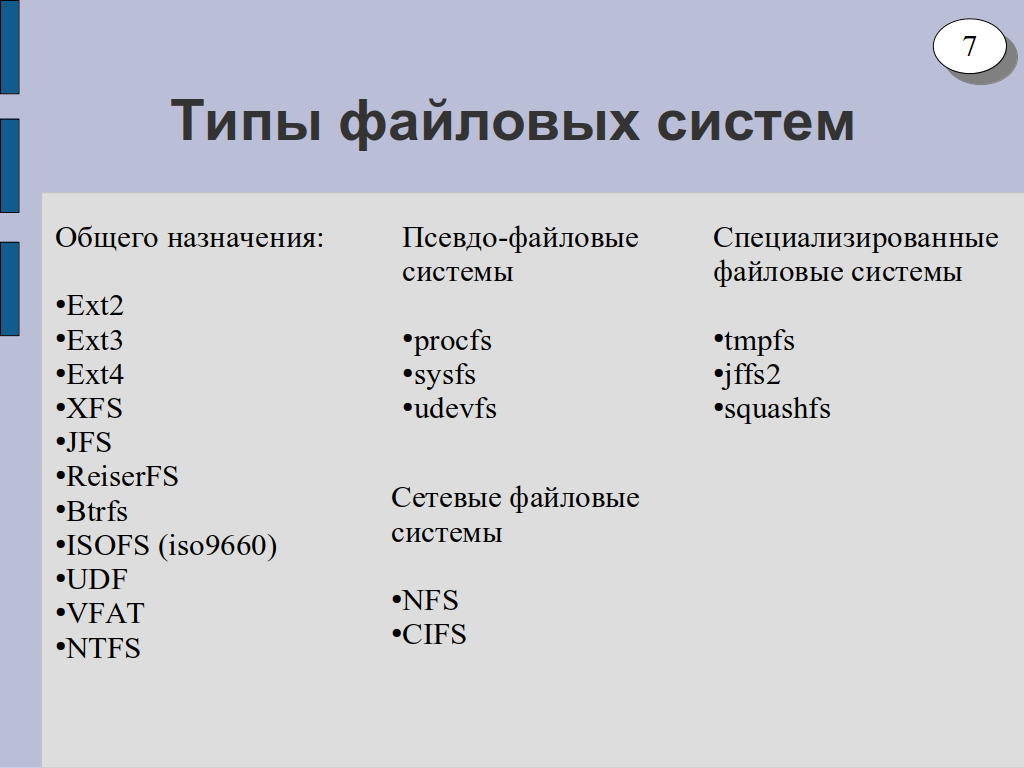 7

Типы файловых систем

Общего назначения:

•Ext2
•Ext3
•Ext4
•XFS
•JFS
•ReiserFS
•Btrfs
•ISOFS (iso9660)
•UDF
•VFAT
•NTFS

Псевдо-файловые системы

•procfs
•sysfs
•udevfs

Сетевые файловые системы

•NFS
•CIFS

Специализированные файловые системы

•tmpfs
•jffs2
•squashfs